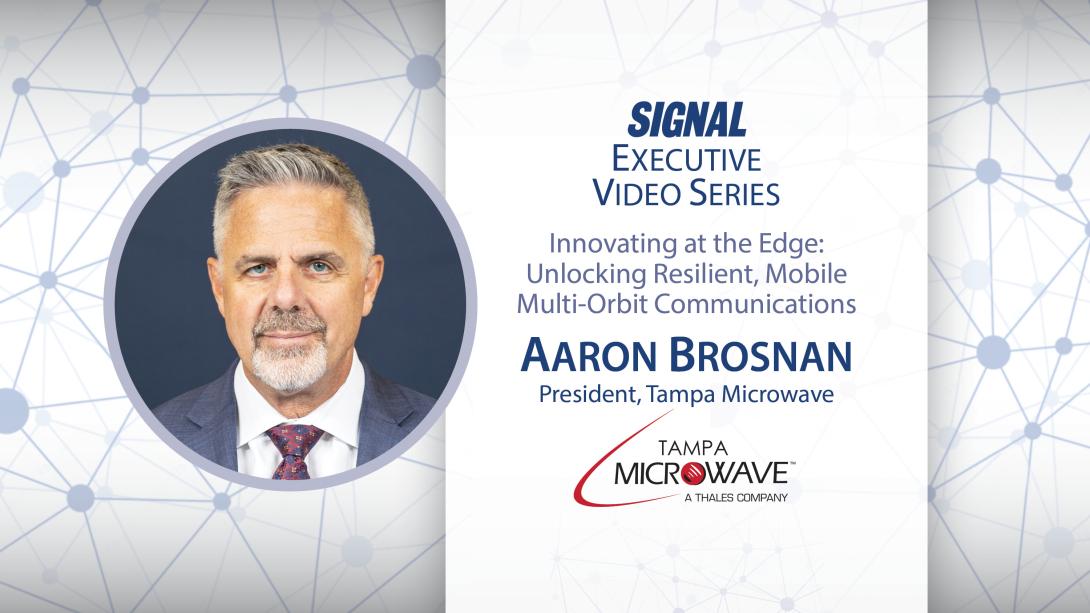 SIGNAL
EXECUTIVE
VIDEO SERIES

Innovating at the Edge: Unlocking Resilient, Mobile Multi-Orbit Communications

AARON BROSNAN
President, Tampa Microwave

TAMPA
MICROWAVE™
A THALES COMPANY